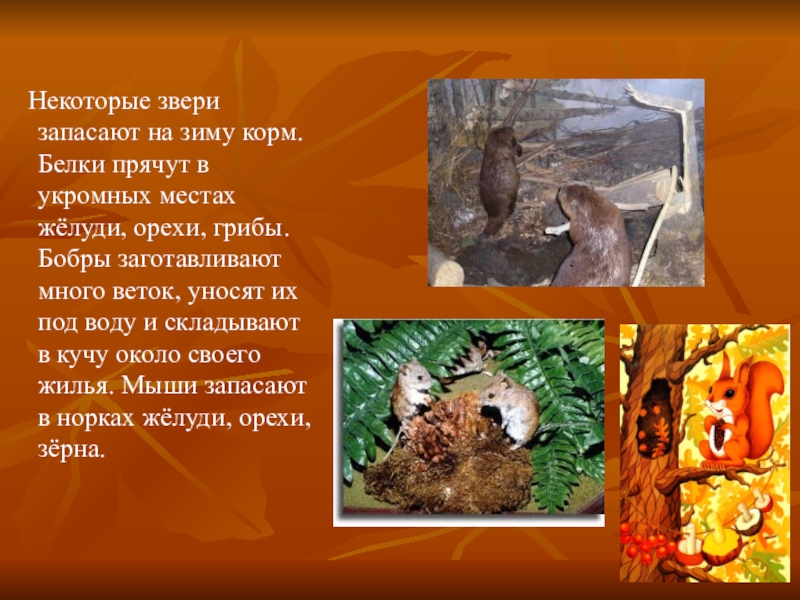 Некоторые звери запасают на зиму корм. Белки прячут в укромных местах жёлуди, орехи, грибы. Бобры заготавливают много веток, уносят их под воду и складывают в кучу около своего жилья. Мыши запасают в норках жёлуди, орехи, зёрна.